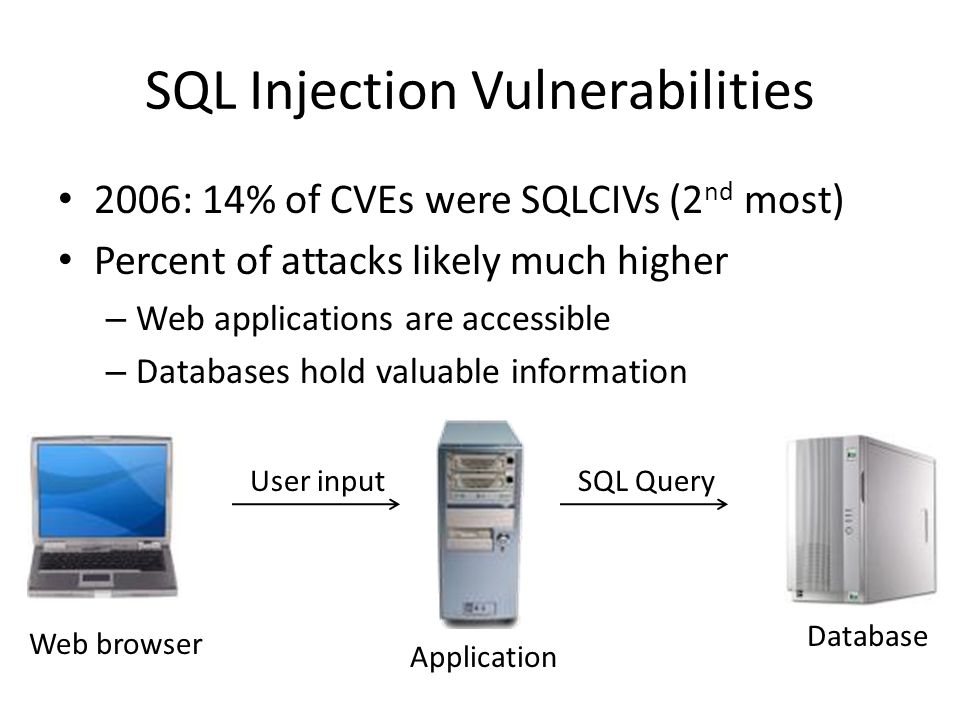 SQL Injection Vulnerabilities

• 2006: 14% of CVEs were SQLCIVs (2$^{nd}$ most)
• Percent of attacks likely much higher
– Web applications are accessible
– Databases hold valuable information

User input
SQL Query
Web browser
Application
Database